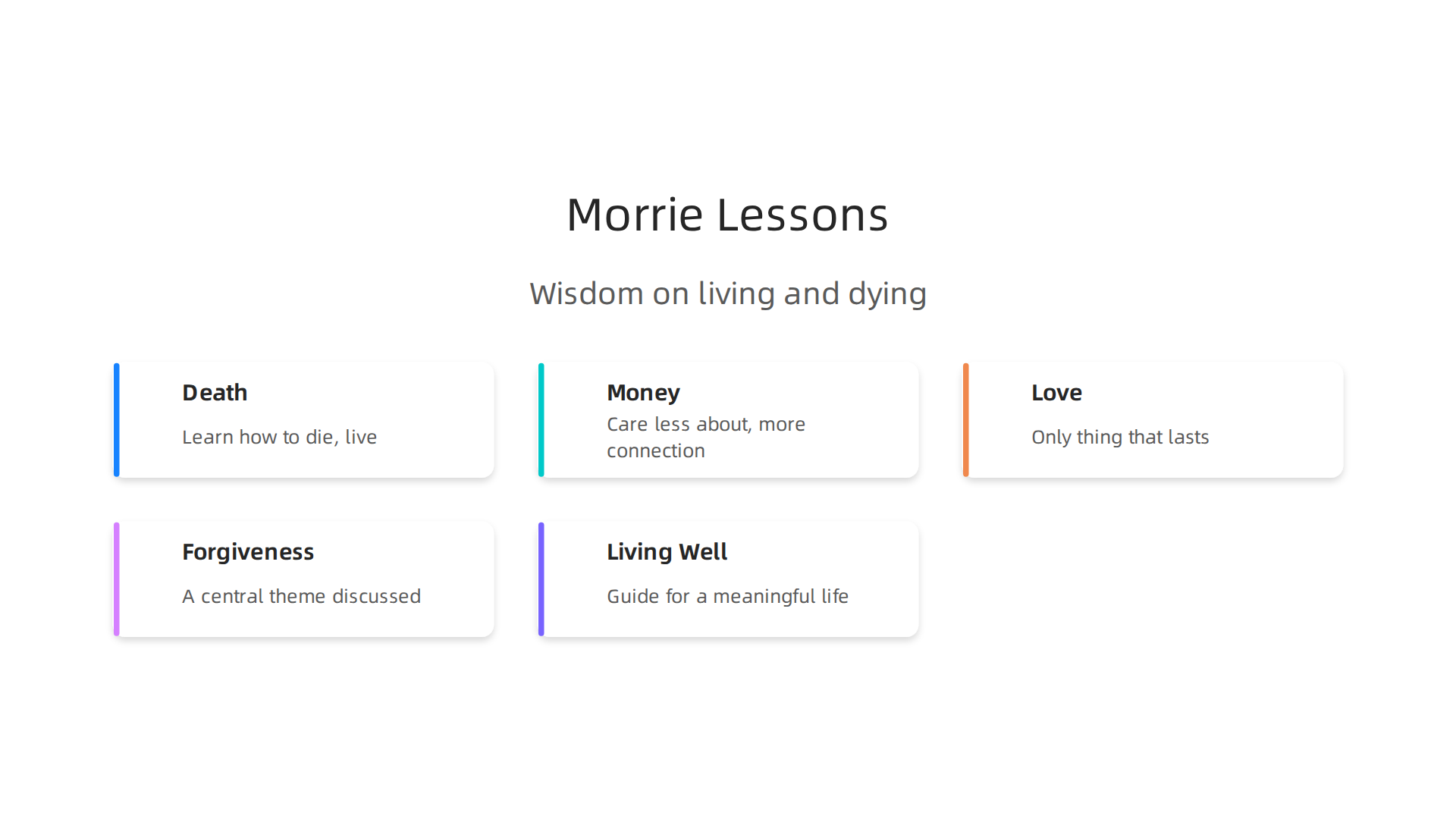 Morrie Lessons

Wisdom on living and dying

Death

Learn how to die, live

Money

Care less about, more connection

Love

Only thing that lasts

Forgiveness

A central theme discussed

Living Well

Guide for a meaningful life